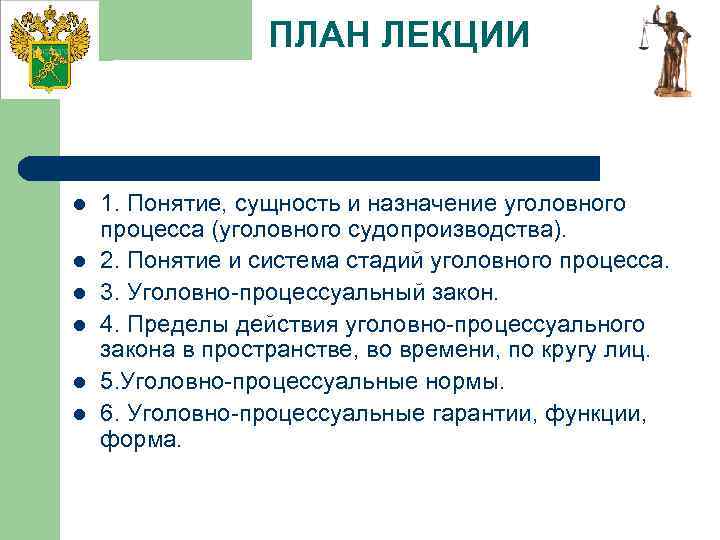 ПЛАН ЛЕКЦИИ

- 1. Понятие, сущность и назначение уголовного процесса (уголовного судопроизводства).
- 2. Понятие и система стадий уголовного процесса.
- 3. Уголовно-процессуальный закон.
- 4. Пределы действия уголовно-процессуального закона в пространстве, во времени, по кругу лиц.
- 5.Уголовно-процессуальные нормы.
- 6. Уголовно-процессуальные гарантии, функции, форма.